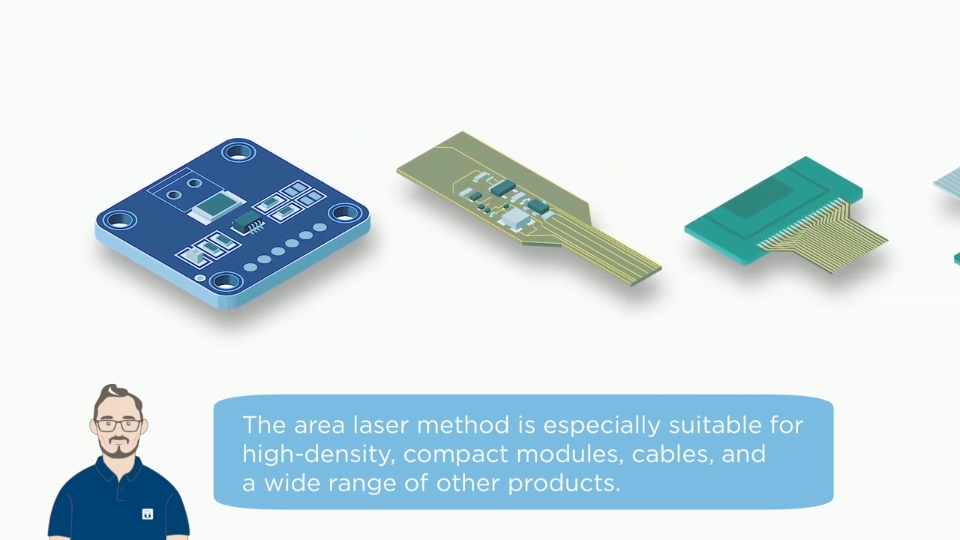 The area laser method is especially suitable for high-density, compact modules, cables, and a wide range of other products.